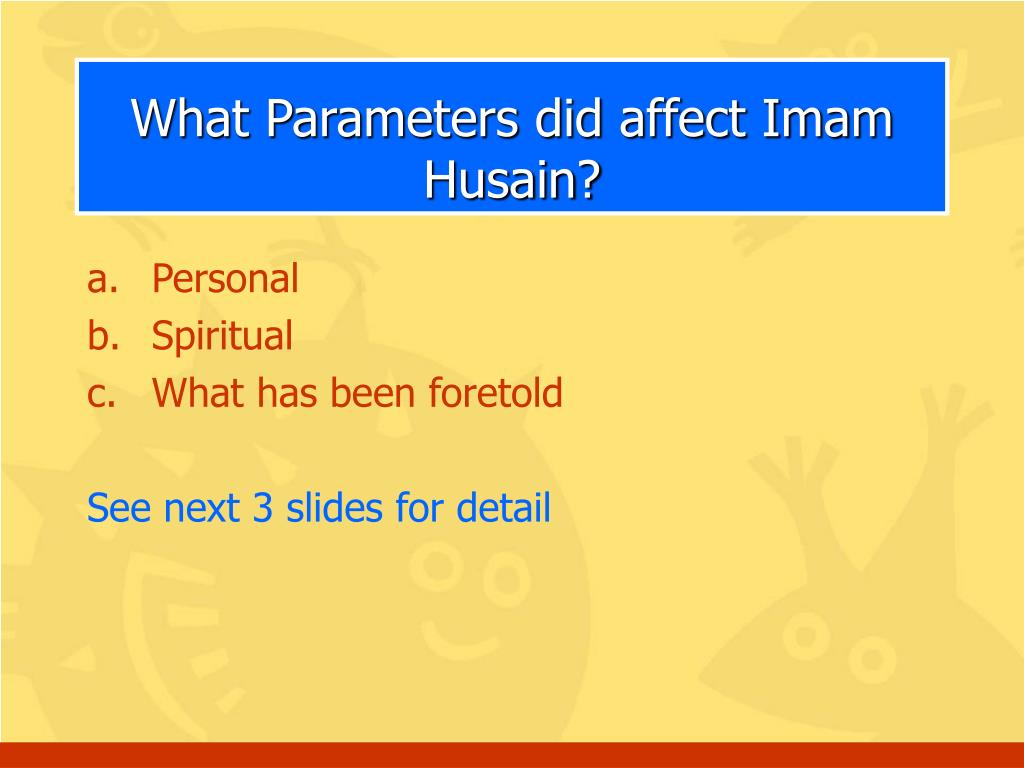 What Parameters did affect Imam Husain?

a. Personal
b. Spiritual
c. What has been foretold

See next 3 slides for detail